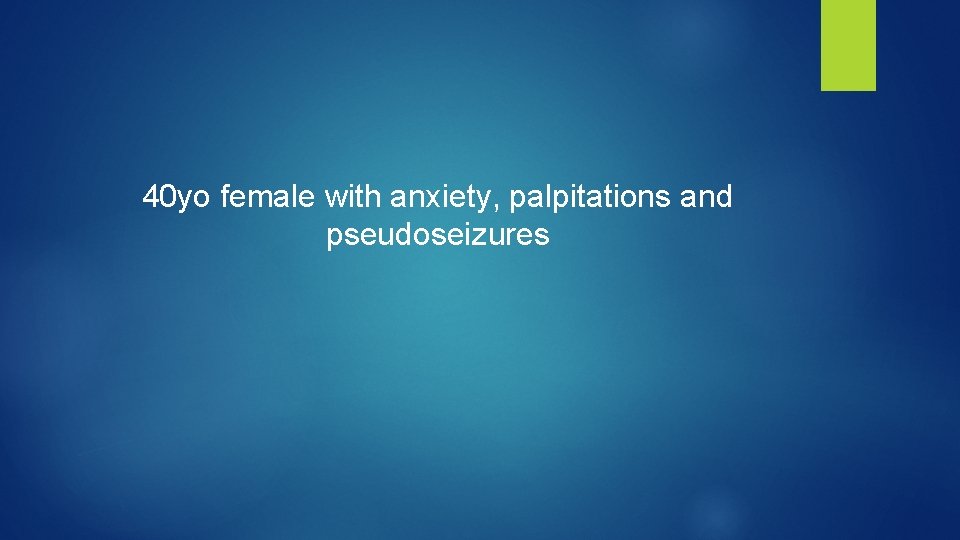 40yo female with anxiety, palpitations and pseudoseizures